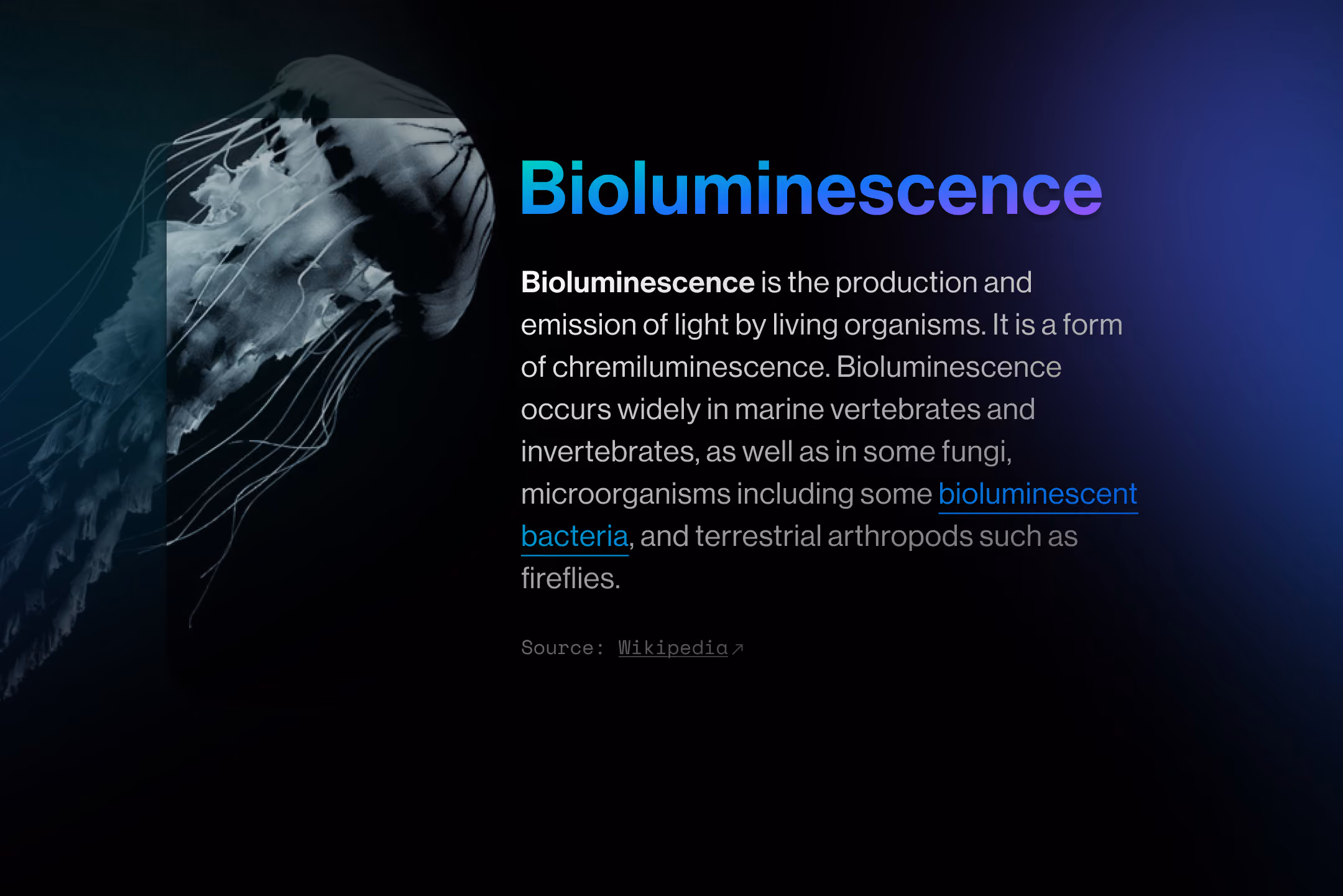 Bioluminescence

Bioluminescence is the production and emission of light by living organisms. It is a form of chremiluminescence. Bioluminescence occurs widely in marine vertebrates and invertebrates, as well as in some fungi, microorganisms including some bioluminescent bacteria, and terrestrial arthropods such as fireflies.

Source: Wikipedia↗